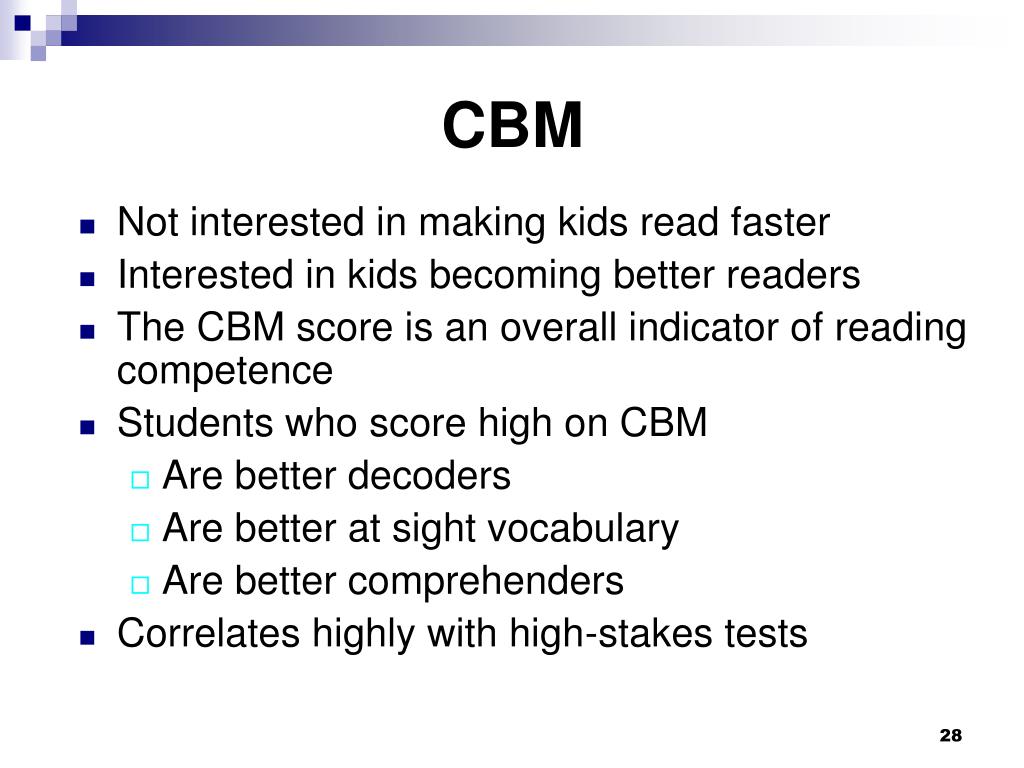 CBM

- Not interested in making kids read faster
- Interested in kids becoming better readers
- The CBM score is an overall indicator of reading competence
- Students who score high on CBM
  - Are better decoders
  - Are better at sight vocabulary
  - Are better comprehenders
- Correlates highly with high-stakes tests

28